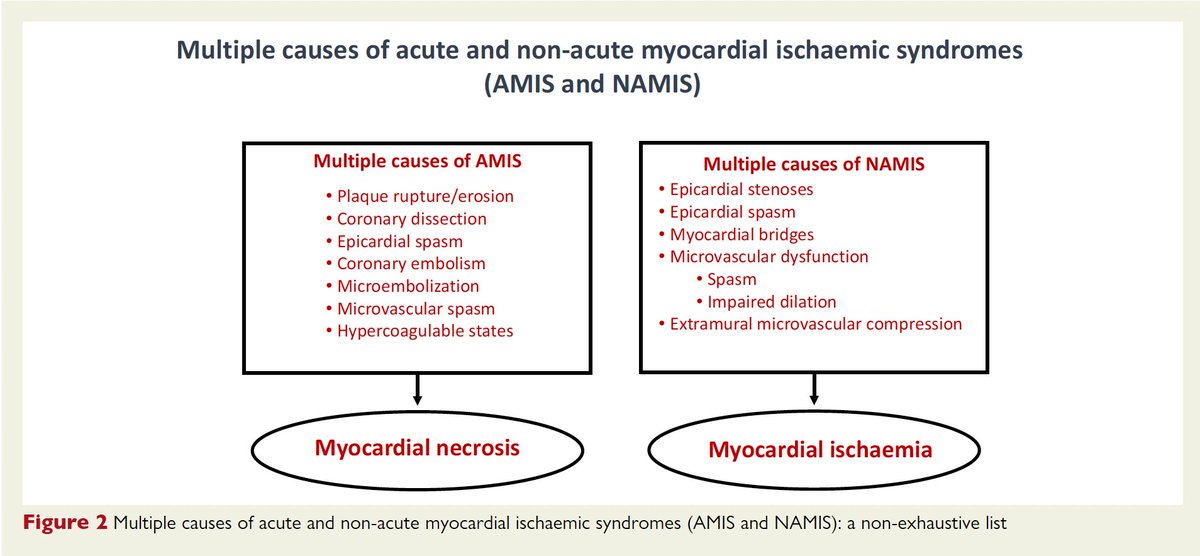 Multiple causes of acute and non-acute myocardial ischaemic syndromes (AMIS and NAMIS)

Multiple causes of AMIS
• Plaque rupture/erosion
• Coronary dissection
• Epicardial spasm
• Coronary embolism
• Microembolization
• Microvascular spasm
• Hypercoagulable states

Myocardial necrosis

Multiple causes of NAMIS
• Epicardial stenoses
• Epicardial spasm
• Myocardial bridges
• Microvascular dysfunction
• Spasm
• Impaired dilation
• Extramural microvascular compression

Myocardial ischaemia

Figure 2 Multiple causes of acute and non-acute myocardial ischaemic syndromes (AMIS and NAMIS): a non-exhaustive list